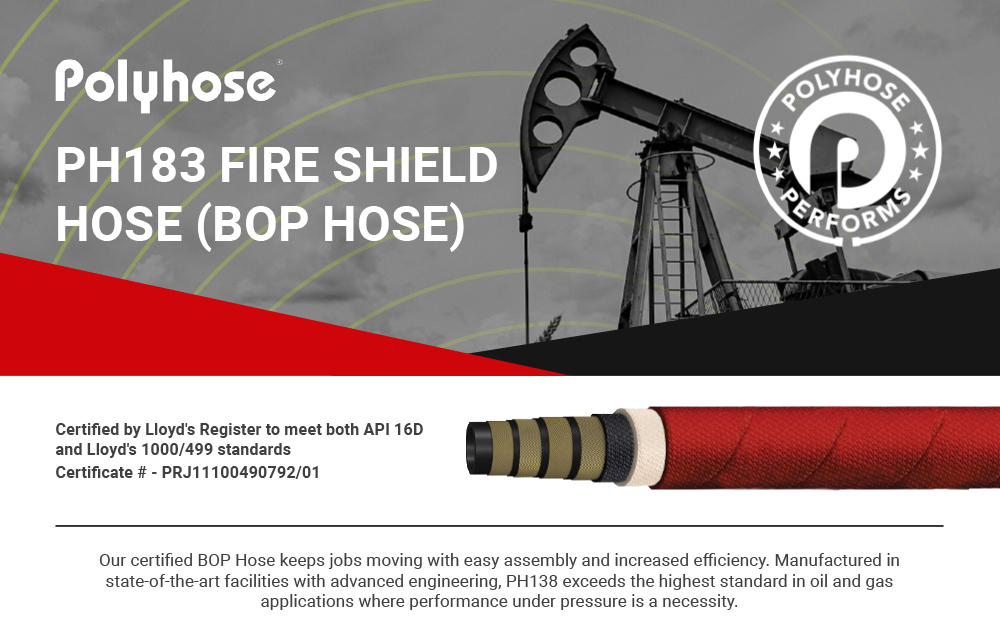 Polyhose®

PH183 FIRE SHIELD HOSE (BOP HOSE)

POLYHOSE
PERFORMS

Certified by Lloyd's Register to meet both API 16D and Lloyd's 1000/499 standards
Certificate # - PRJ11100490792/01

Our certified BOP Hose keeps jobs moving with easy assembly and increased efficiency. Manufactured in state-of-the-art facilities with advanced engineering, PH138 exceeds the highest standard in oil and gas applications where performance under pressure is a necessity.